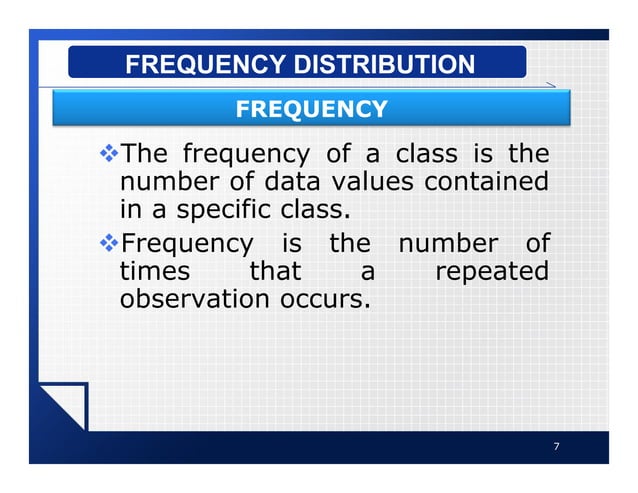 FREQUENCY DISTRIBUTION

FREQUENCY

❖The frequency of a class is the number of data values contained in a specific class.

❖Frequency is the number of times that a repeated observation occurs.

7